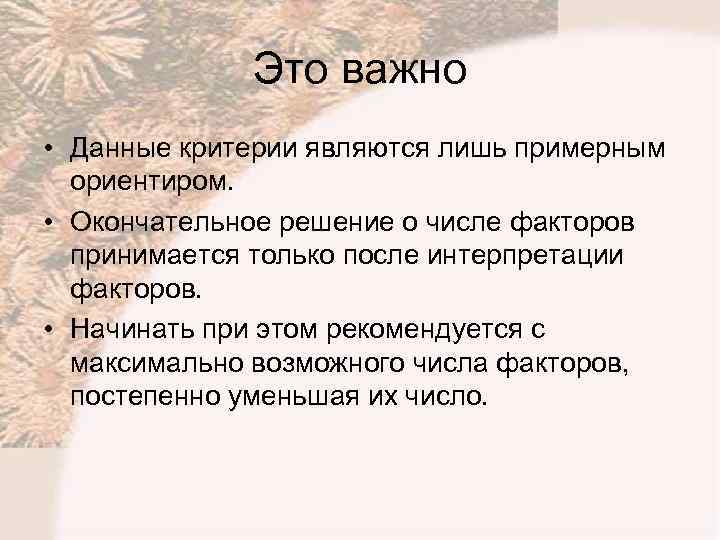 Это важно

• Данные критерии являются лишь примерным ориентиром.
• Окончательное решение о числе факторов принимается только после интерпретации факторов.
• Начинать при этом рекомендуется с максимально возможного числа факторов, постепенно уменьшая их число.